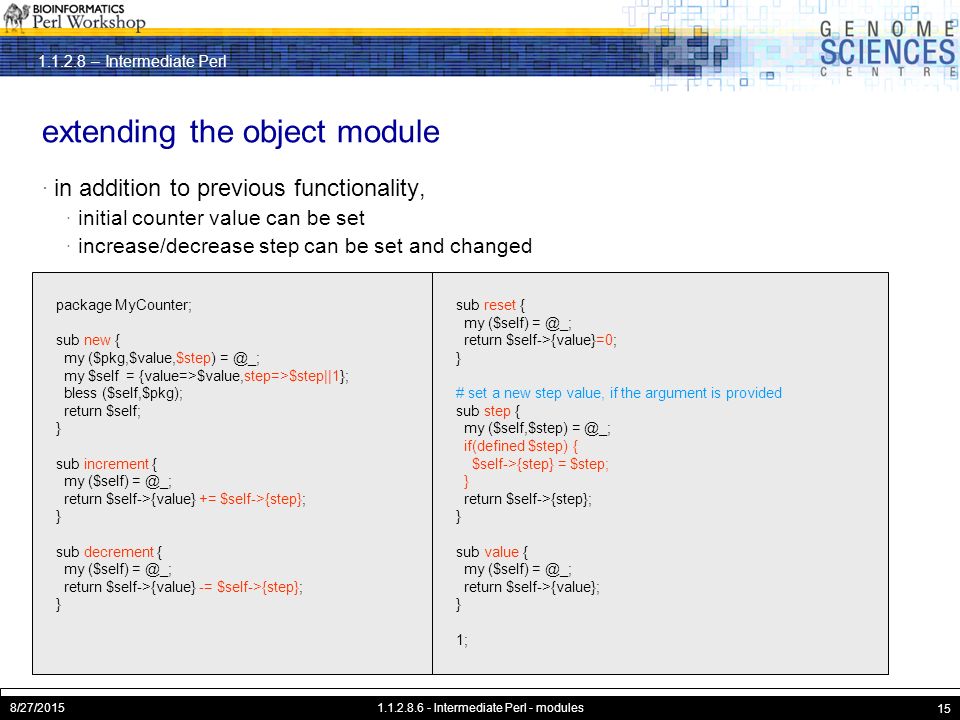 BIOINFORMATICS
Perl Workshop
1.1.2.8 – Intermediate Perl

GENOME SCIENCES CENTRE

extending the object module

· in addition to previous functionality,

· initial counter value can be set

· increase/decrease step can be set and changed

package MyCounter;

sub new {
  my ($pkg,$value,$step) = @_;
  my $self = {value=>$value,step=>$step||1};
  bless ($self,$pkg);
  return $self;
}

sub increment {
  my ($self) = @_;
  return $self->{value} += $self->{step};
}

sub decrement {
  my ($self) = @_;
  return $self->{value} -= $self->{step};
}

sub reset {
  my ($self) = @_;
  return $self->{value}=0;
}

# set a new step value, if the argument is provided
sub step {
  my ($self,$step) = @_;
  if(defined $step) {
    $self->{step} = $step;
  }
  return $self->{step};
}

sub value {
  my ($self) = @_;
  return $self->{value};
}

1;

8/27/2015
1.1.2.8.6 - Intermediate Perl - modules
15